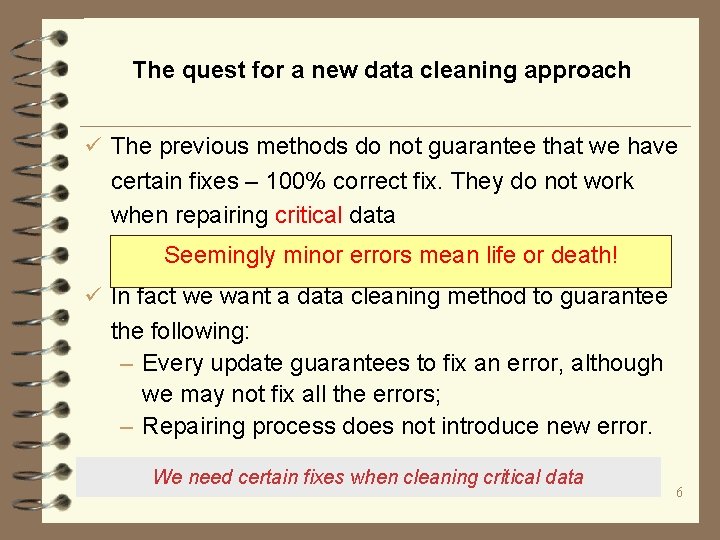 The quest for a new data cleaning approach

✓ The previous methods do not guarantee that we have certain fixes – 100% correct fix. They do not work when repairing critical data

Seemingly minor errors mean life or death!

✓ In fact we want a data cleaning method to guarantee the following:

– Every update guarantees to fix an error, although we may not fix all the errors;

– Repairing process does not introduce new error.

We need certain fixes when cleaning critical data

6